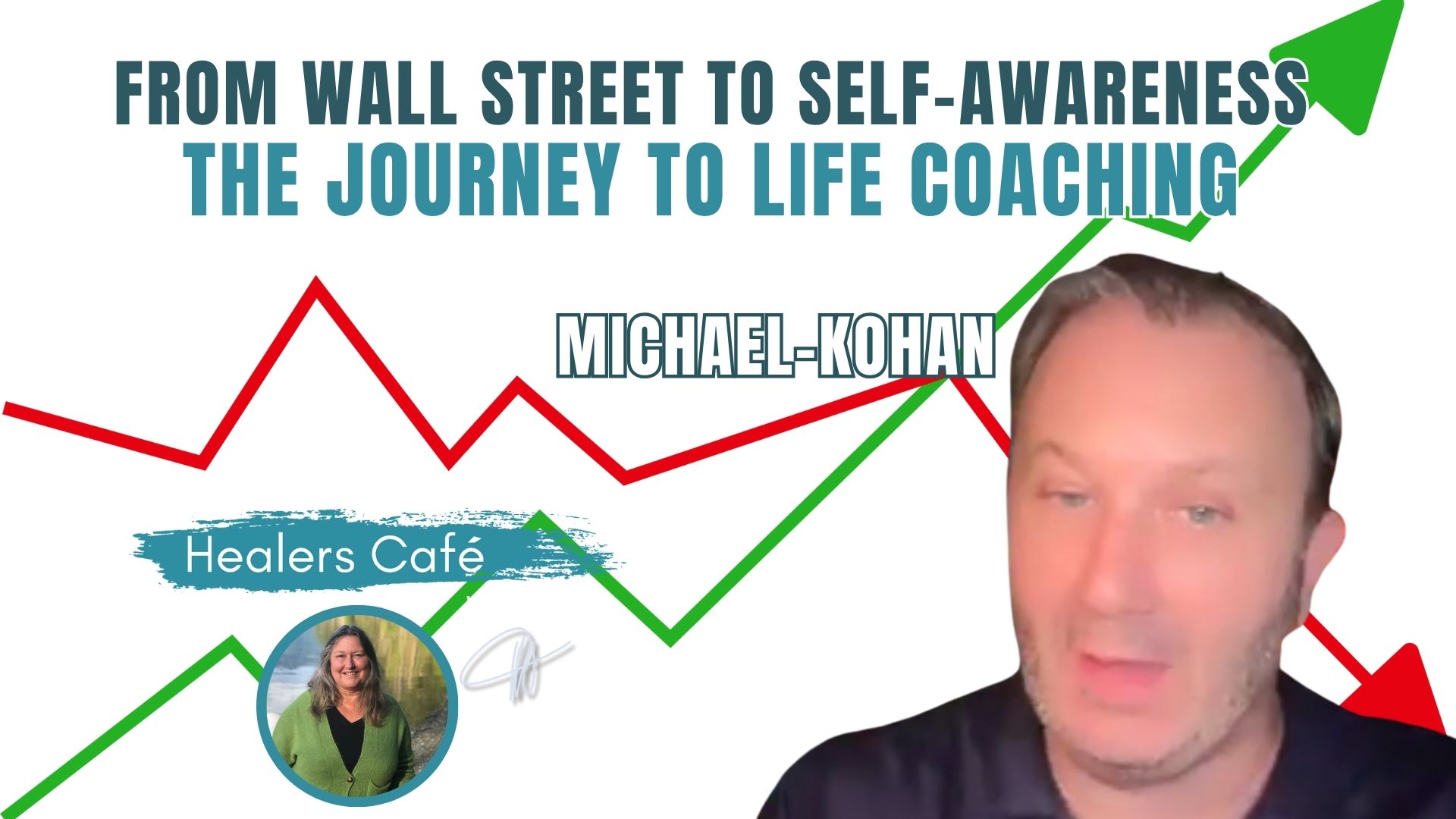 FROM WALL STREET TO SELF-AWARENESS
THE JOURNEY TO LIFE COACHING

MICHAEL-KOHAN

Healers Café